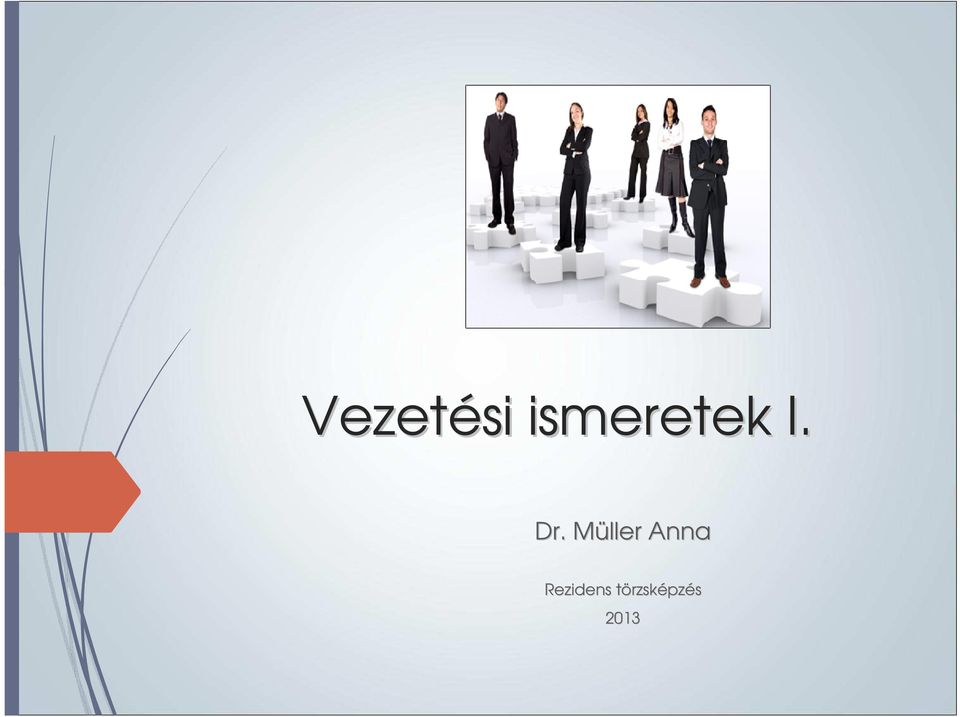 Vezetési ismeretek I.

Dr. Müller Anna

Rezidens törzsképzés

2013